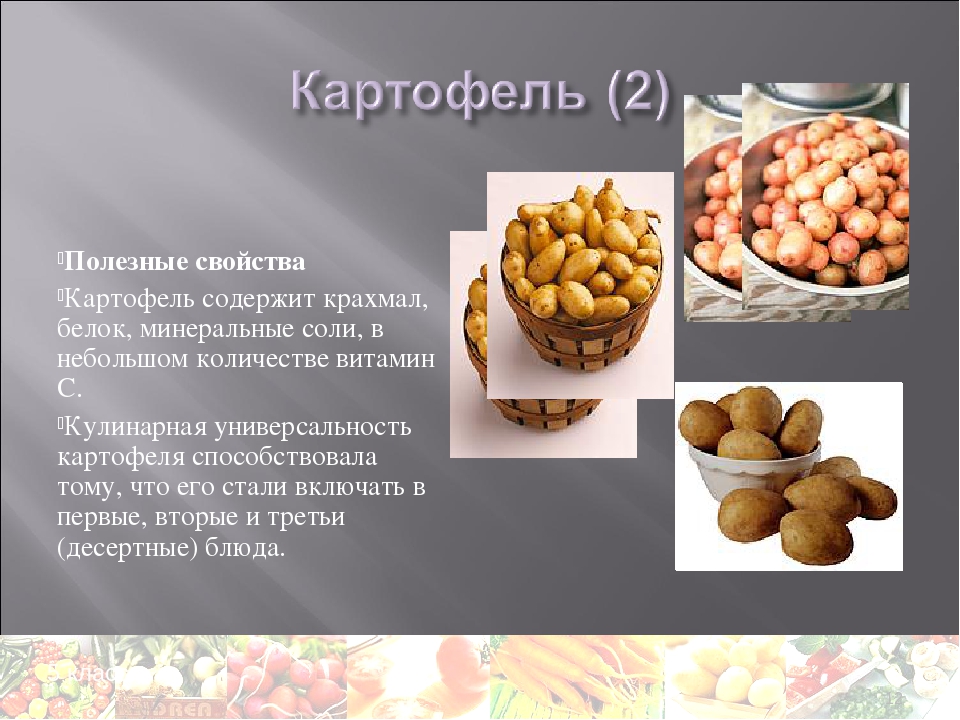 Картофель (2)

Полезные свойства

Картофель содержит крахмал, белок, минеральные соли, в небольшом количестве витамин С.

Кулинарная универсальность картофеля способствовала тому, что его стали включать в первые, вторые и третьи (десертные) блюда.